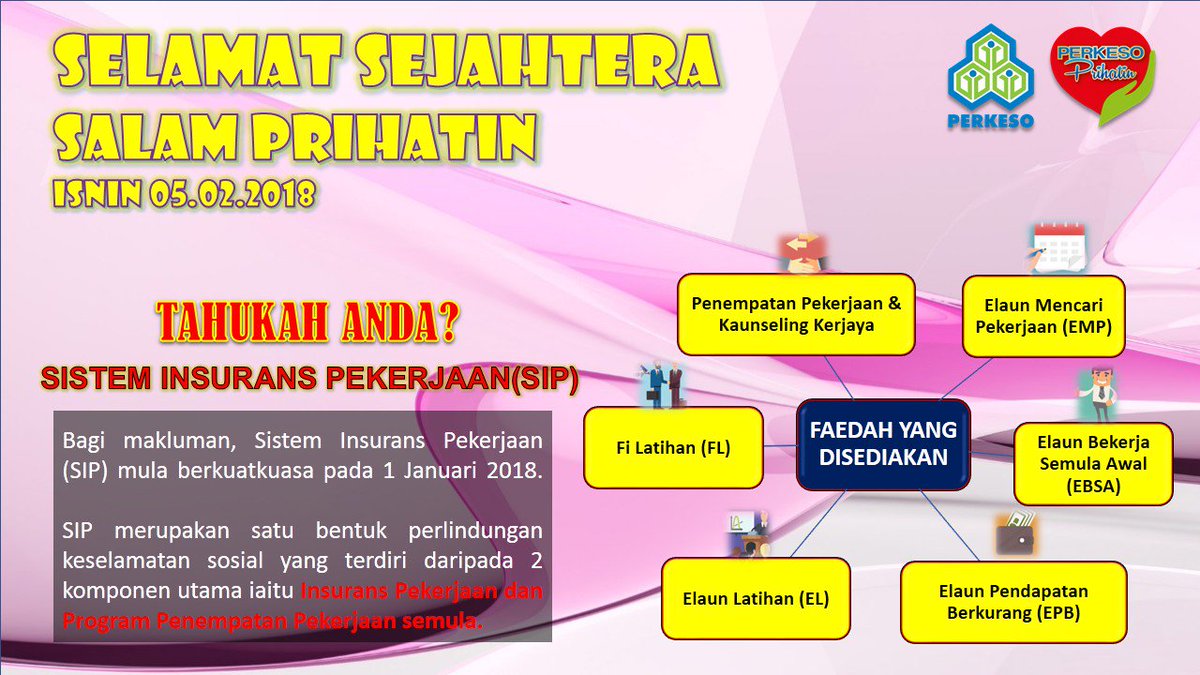 SELAMAT SEJAHTERA
SALAM PRIHATIN
ISNIN 05.02.2018

PERKESO

PERKESO Prihatin

TAHUKAH ANDA?

SISTEM INSURANS PEKERJAAN(SIP)

Bagi makluman, Sistem Insurans Pekerjaan (SIP) mula berkuatkuasa pada 1 Januari 2018.

SIP merupakan satu bentuk perlindungan keselamatan sosial yang terdiri daripada 2 komponen utama iaitu Insurans Pekerjaan dan Program Penempatan Pekerjaan semula.

Penempatan Pekerjaan & Kaunseling Kerjaya

Elaun Mencari Pekerjaan (EMP)

Fi Latihan (FL)

FAEDAH YANG DISEDIAKAN

Elaun Bekerja Semula Awal (EBSA)

Elaun Latihan (EL)

Elaun Pendapatan Berkurang (EPB)